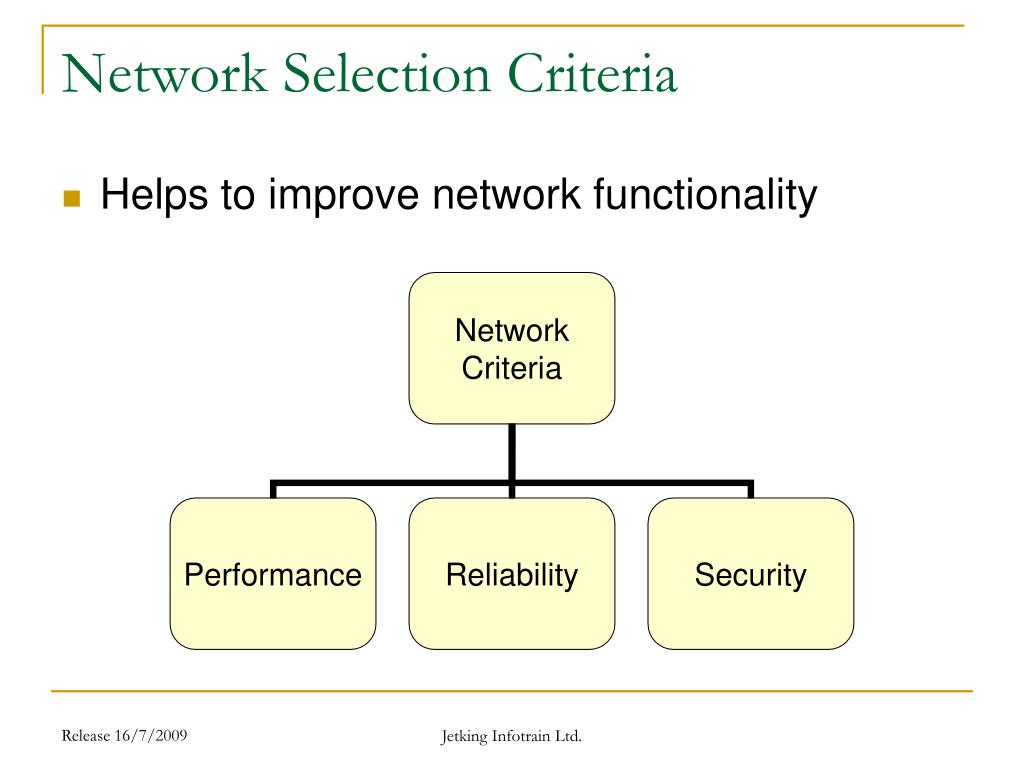 Network Selection Criteria

Helps to improve network functionality

Network Criteria

Performance

Reliability

Security

Release 16/7/2009

Jetking Infotrain Ltd.